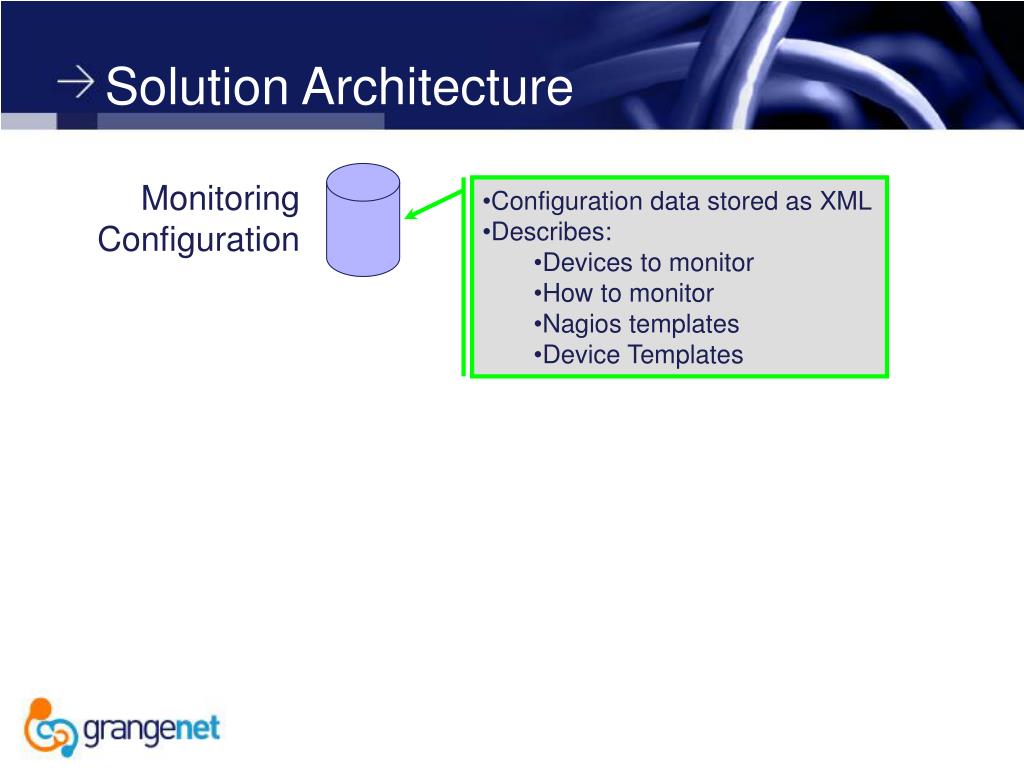 Solution Architecture

Monitoring Configuration

•Configuration data stored as XML
•Describes:
•Devices to monitor
•How to monitor
•Nagios templates
•Device Templates

grangenet